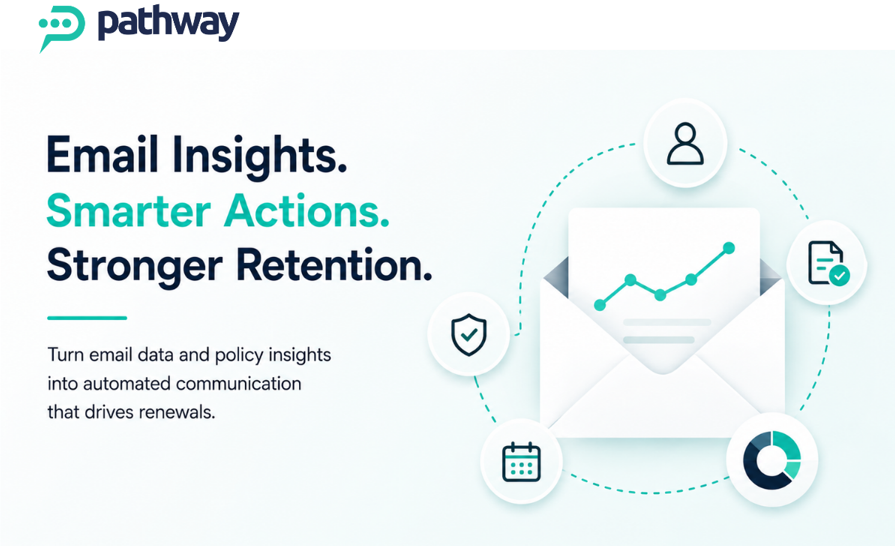 pathway

Email Insights.
Smarter Actions.
Stronger Retention.

Turn email data and policy insights into automated communication that drives renewals.